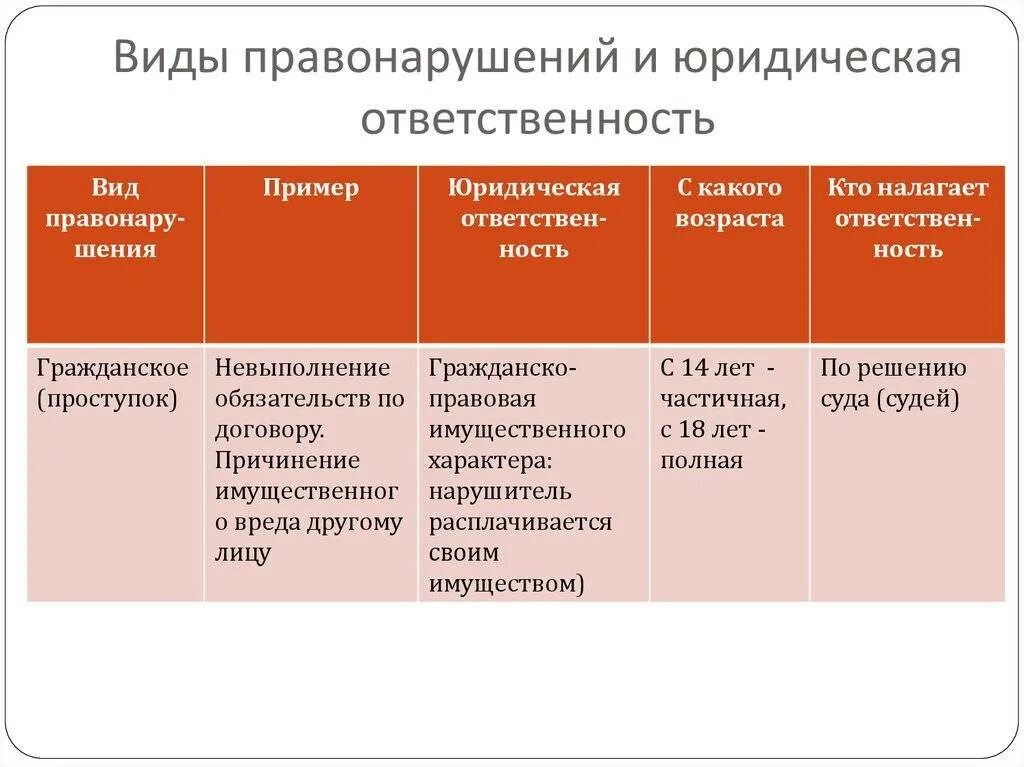 Виды правонарушений и юридическая ответственность

| Вид правонарушения | Пример | Юридическая ответственность | С какого возраста | Кто налагает ответственность |
|---|---|---|---|---|
| Гражданское (проступок) | Невыполнение обязательств по договору. Причинение имущественного вреда другому лицу | Гражданско-правовая имущественного характера: нарушитель расплачивается своим имуществом) | С 14 лет - частичная, с 18 лет - полная | По решению суда (судей) |